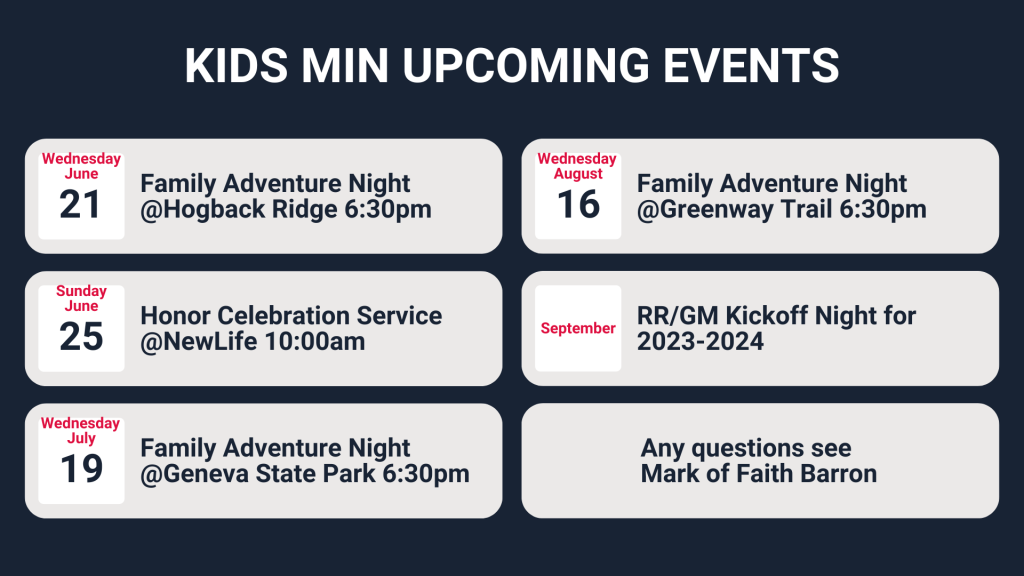 KIDS MIN UPCOMING EVENTS

Wednesday
June
21
Family Adventure Night
@Hogback Ridge 6:30pm

Sunday
June
25
Honor Celebration Service
@NewLife 10:00am

Wednesday
July
19
Family Adventure Night
@Geneva State Park 6:30pm

Wednesday
August
16
Family Adventure Night
@Greenway Trail 6:30pm

September
RR/GM Kickoff Night for 2023-2024

Any questions see
Mark of Faith Barron